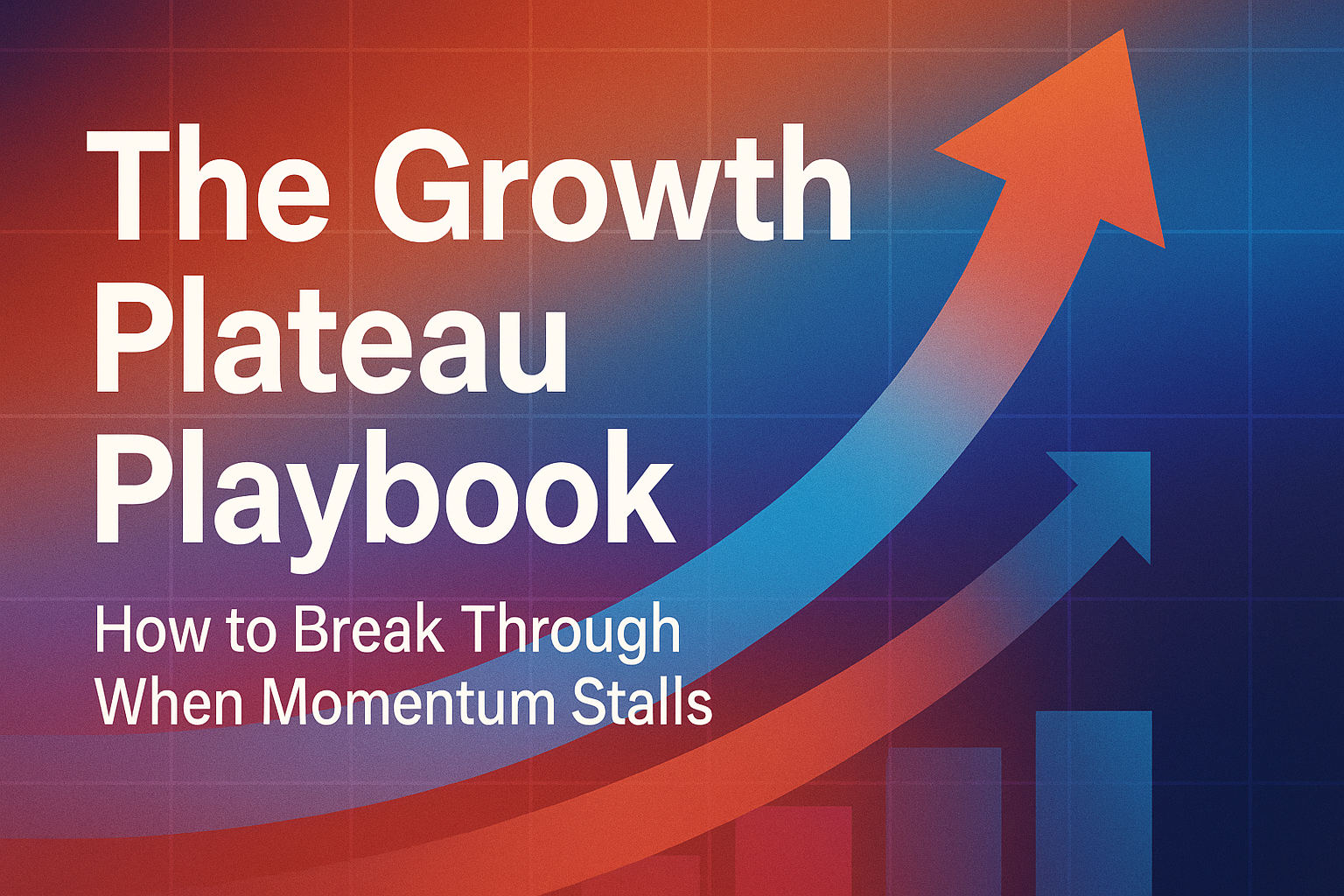 The Growth Plateau Playbook

How to Break Through When Momentum Stalls